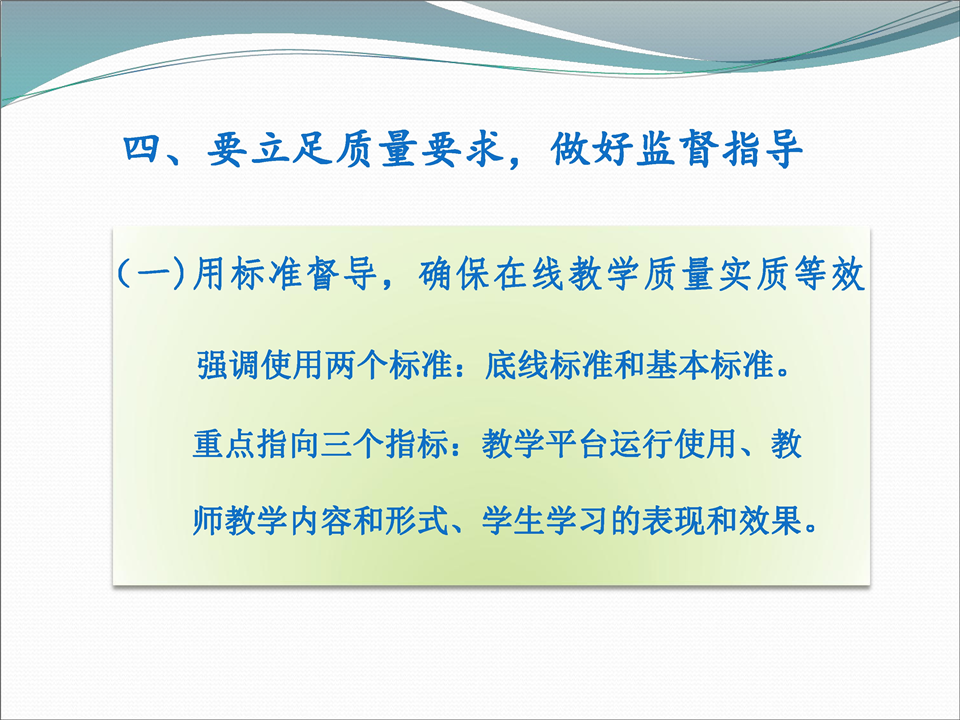 四、要立足质量要求，做好监督指导

（一）用标准督导，确保在线教学质量实质等效

强调使用两个标准：底线标准和基本标准。

重点指向三个指标：教学平台运行使用、教师教学内容和形式、学生学习的表现和效果。